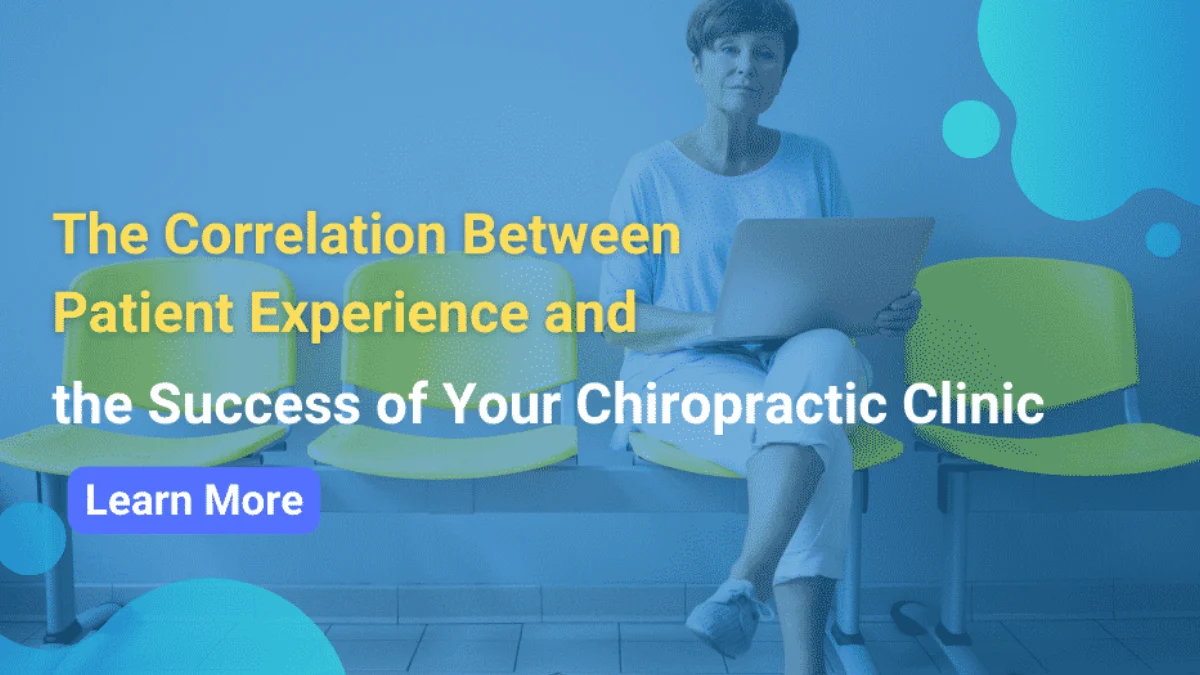 The Correlation Between Patient Experience and the Success of Your Chiropractic Clinic

Learn More